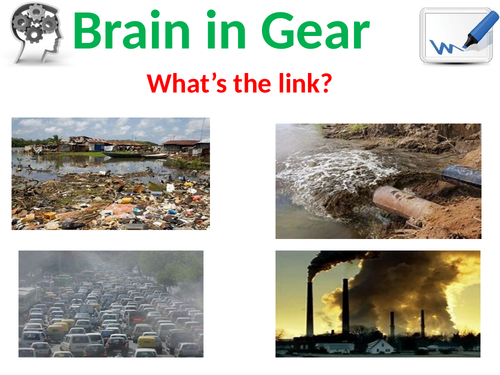 Brain in Gear

What's the link?